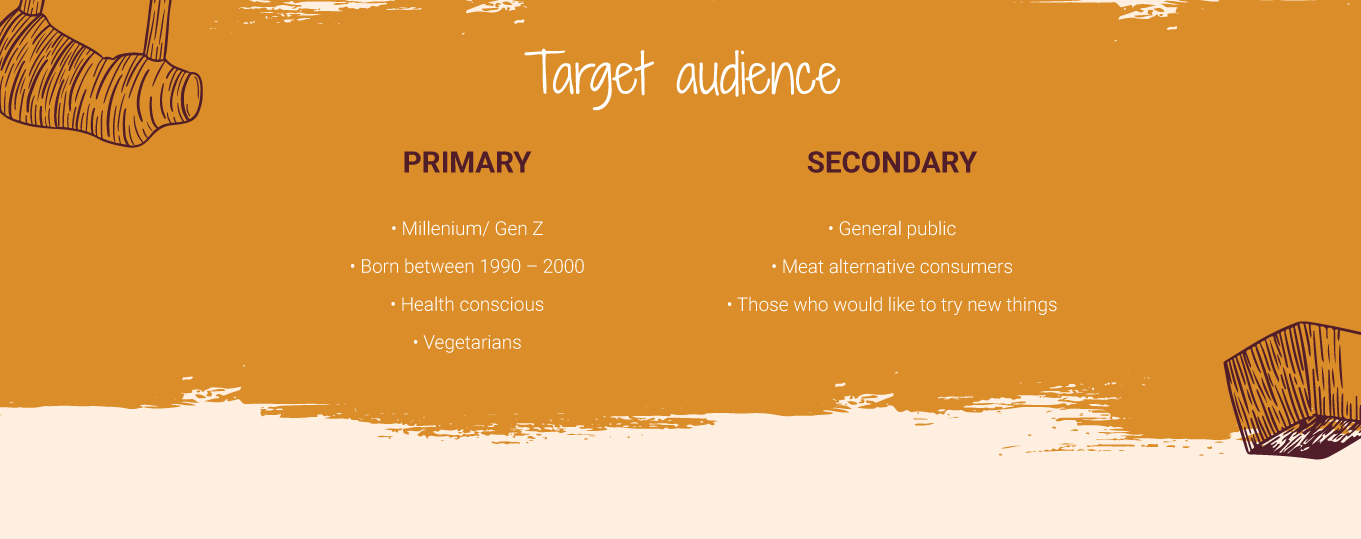 Target audience

PRIMARY

• Millenium/ Gen Z

• Born between 1990 – 2000

• Health conscious

• Vegetarians

SECONDARY

• General public

• Meat alternative consumers

• Those who would like to try new things